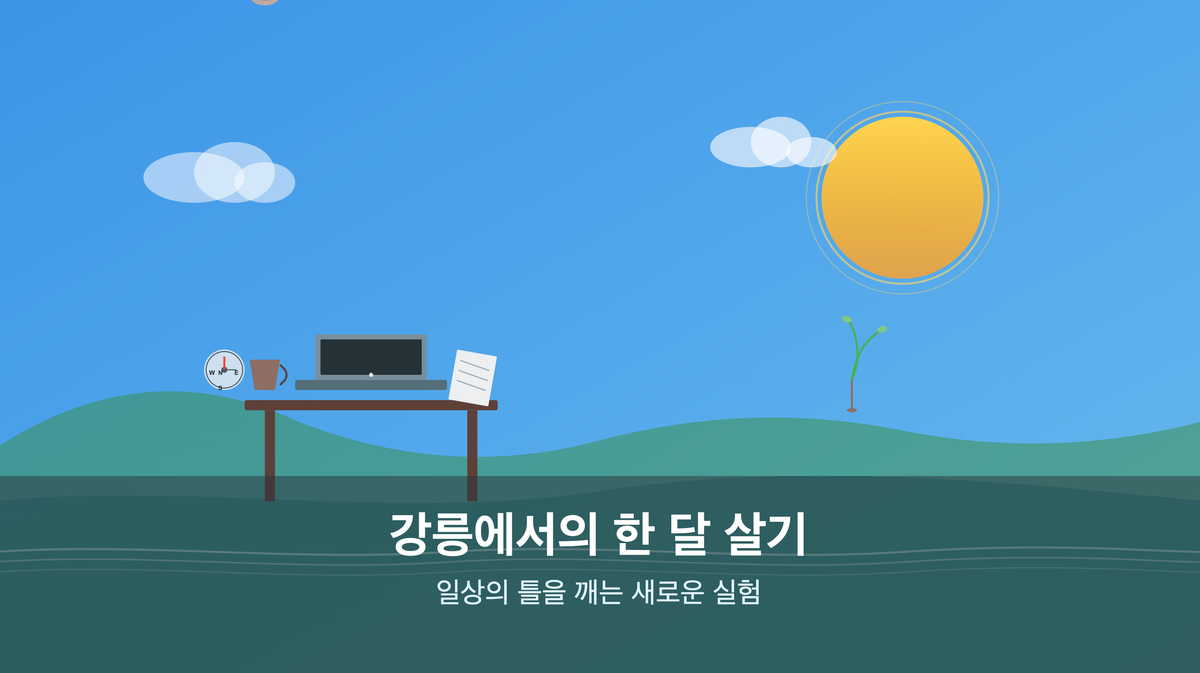 W N E
S

강릉에서의 한 달 살기

일상의 틀을 깨는 새로운 실험